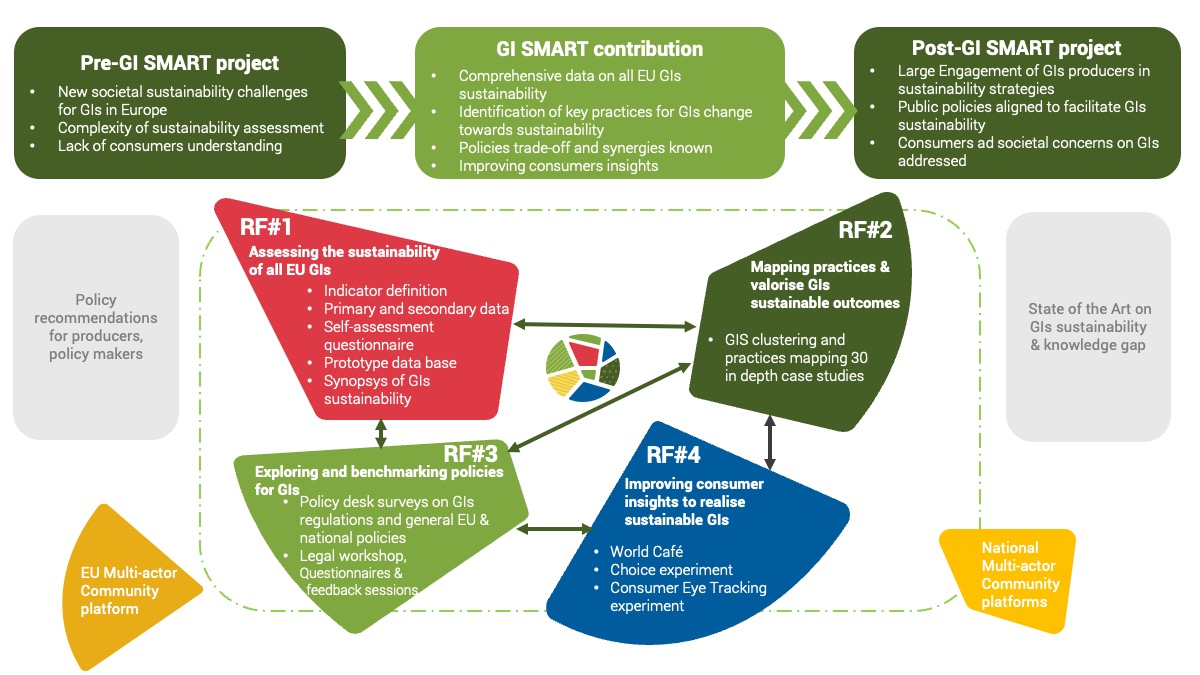 Pre-GI SMART project
• New societal sustainability challenges for GIs in Europe
• Complexity of sustainability assessment
• Lack of consumers understanding

GI SMART contribution
• Comprehensive data on all EU GIs sustainability
• Identification of key practices for GIs change towards sustainability
• Policies trade-off and synergies known
• Improving consumers insights

Post-GI SMART project
• Large Engagement of GIs producers in sustainability strategies
• Public policies aligned to facilitate GIs sustainability
• Consumers ad societal concerns on GIs addressed

Policy recommendations for producers, policy makers

RF#1
Assessing the sustainability of all EU GIs
• Indicator definition
• Primary and secondary data
• Self-assessment questionnaire
• Prototype data base
• Synopsys of GIs sustainability

RF#2
Mapping practices & valorise GIs sustainable outcomes
• GIS clustering and practices mapping 30 in depth case studies

State of the Art on GIs sustainability & knowledge gap

RF#3
Exploring and benchmarking policies for GIs
• Policy desk surveys on GIs regulations and general EU & national policies
• Legal workshop, Questionnaires & feedback sessions

RF#4
Improving consumer insights to realise sustainable GIs
• World Café
• Choice experiment
• Consumer Eye Tracking experiment

EU Multi-actor Community platform

National Multi-actor Community platforms